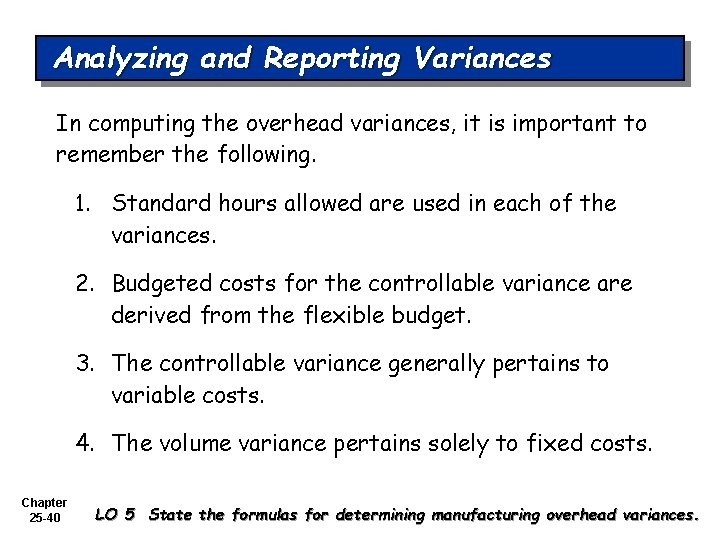 Analyzing and Reporting Variances

In computing the overhead variances, it is important to remember the following.

1. Standard hours allowed are used in each of the variances.

2. Budgeted costs for the controllable variance are derived from the flexible budget.

3. The controllable variance generally pertains to variable costs.

4. The volume variance pertains solely to fixed costs.

Chapter 25-40

LO 5 State the formulas for determining manufacturing overhead variances.